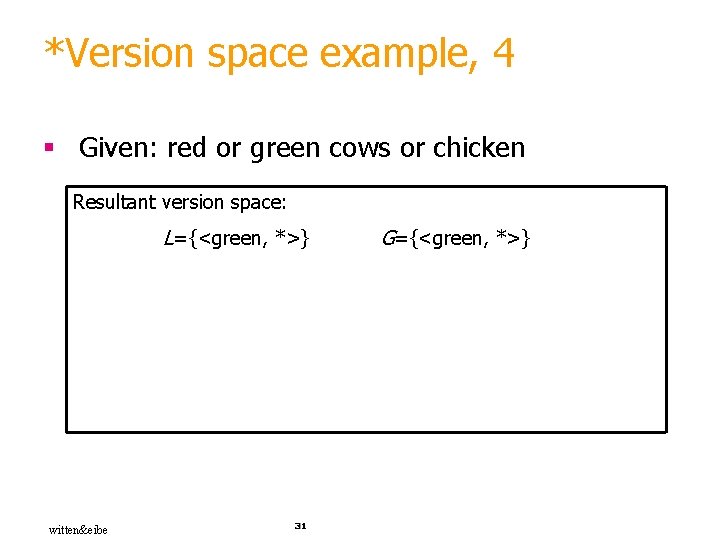 *Version space example, 4

▪ Given: red or green cows or chicken

Resultant version space:

L={<green, *>} G={<green, *>}

witten&eibe

31